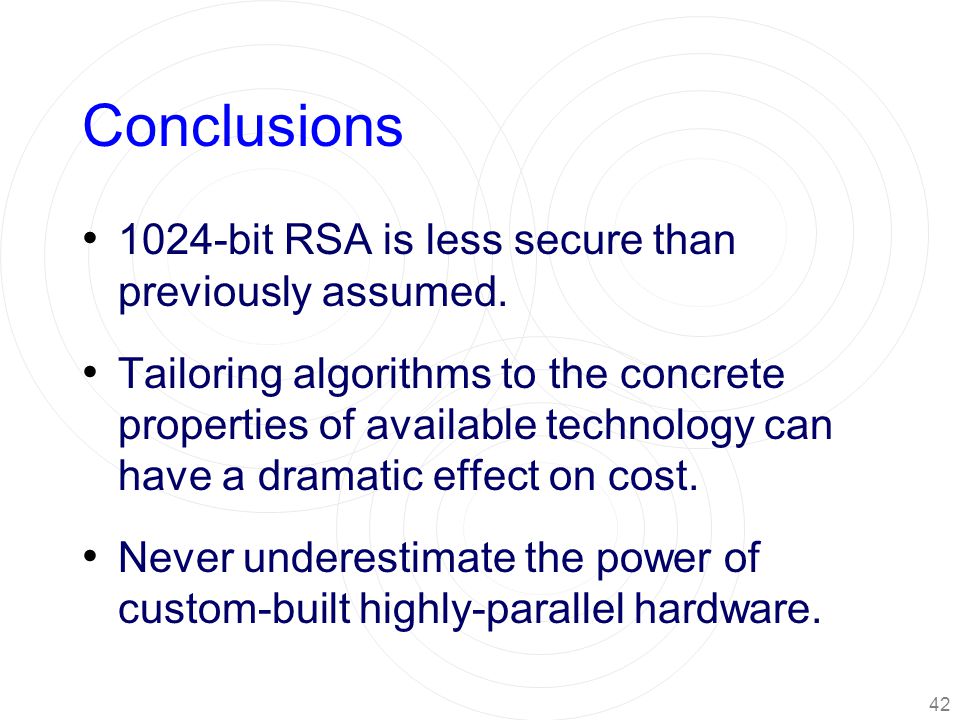 Conclusions

• 1024-bit RSA is less secure than previously assumed.

• Tailoring algorithms to the concrete properties of available technology can have a dramatic effect on cost.

• Never underestimate the power of custom-built highly-parallel hardware.

42